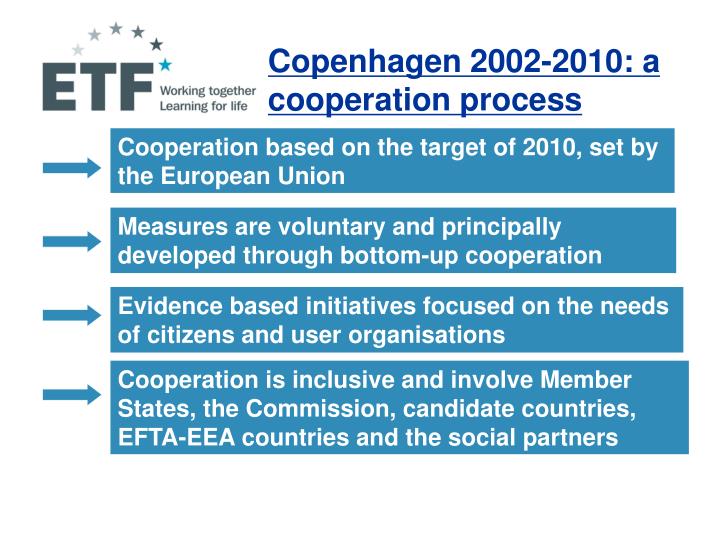 ETF Working together Learning for life

Copenhagen 2002-2010: a cooperation process

Cooperation based on the target of 2010, set by the European Union

Measures are voluntary and principally developed through bottom-up cooperation

Evidence based initiatives focused on the needs of citizens and user organisations

Cooperation is inclusive and involve Member States, the Commission, candidate countries, EFTA-EEA countries and the social partners